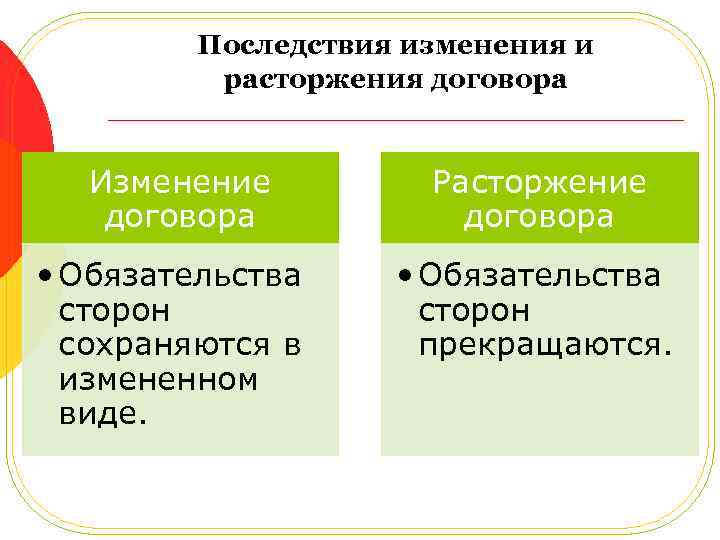 Последствия изменения и расторжения договора

Изменение договора

• Обязательства сторон сохраняются в измененном виде.

Расторжение договора

• Обязательства сторон прекращаются.